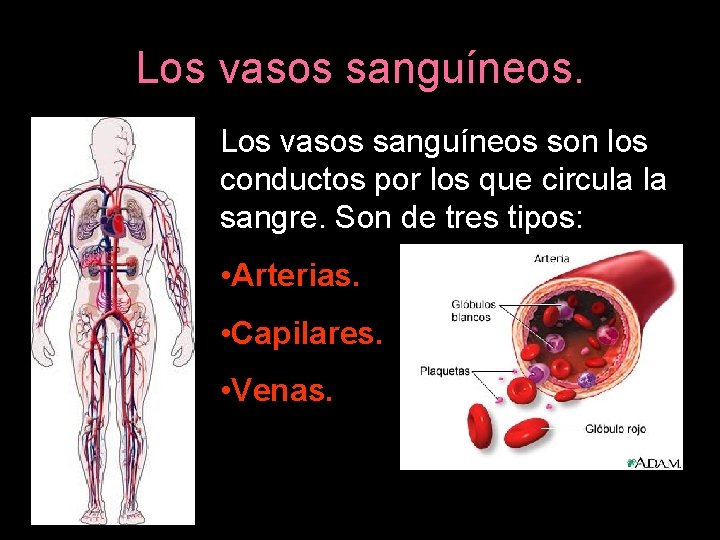 Los vasos sanguíneos.

Los vasos sanguíneos son los conductos por los que circula la sangre. Son de tres tipos:

•Arterias.

•Capilares.

•Venas.

Arteria

Glóbulos blancos

Plaquetas

Glóbulo rojo

A.D.A.M.